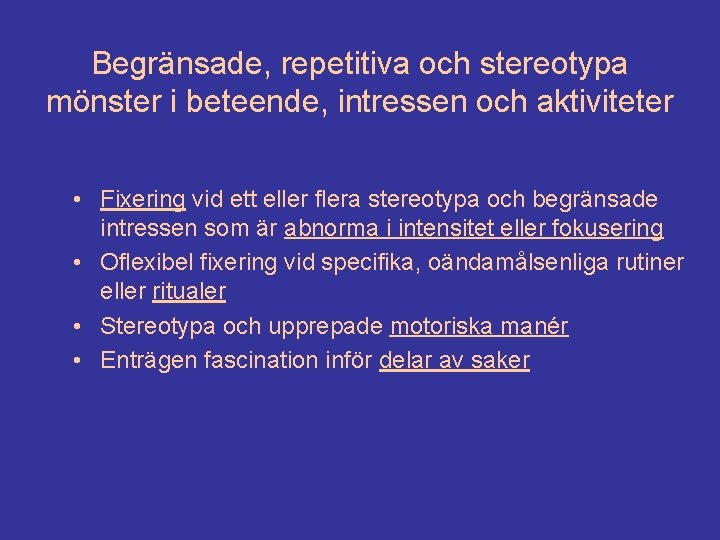 Begränsade, repetitiva och stereotypa mönster i beteende, intressen och aktiviteter

• Fixering vid ett eller flera stereotypa och begränsade intressen som är abnorma i intensitet eller fokusering
• Oflexibel fixering vid specifika, oändamålsenliga rutiner eller ritualer
• Stereotypa och upprepade motoriska manér
• Enträgen fascination inför delar av saker